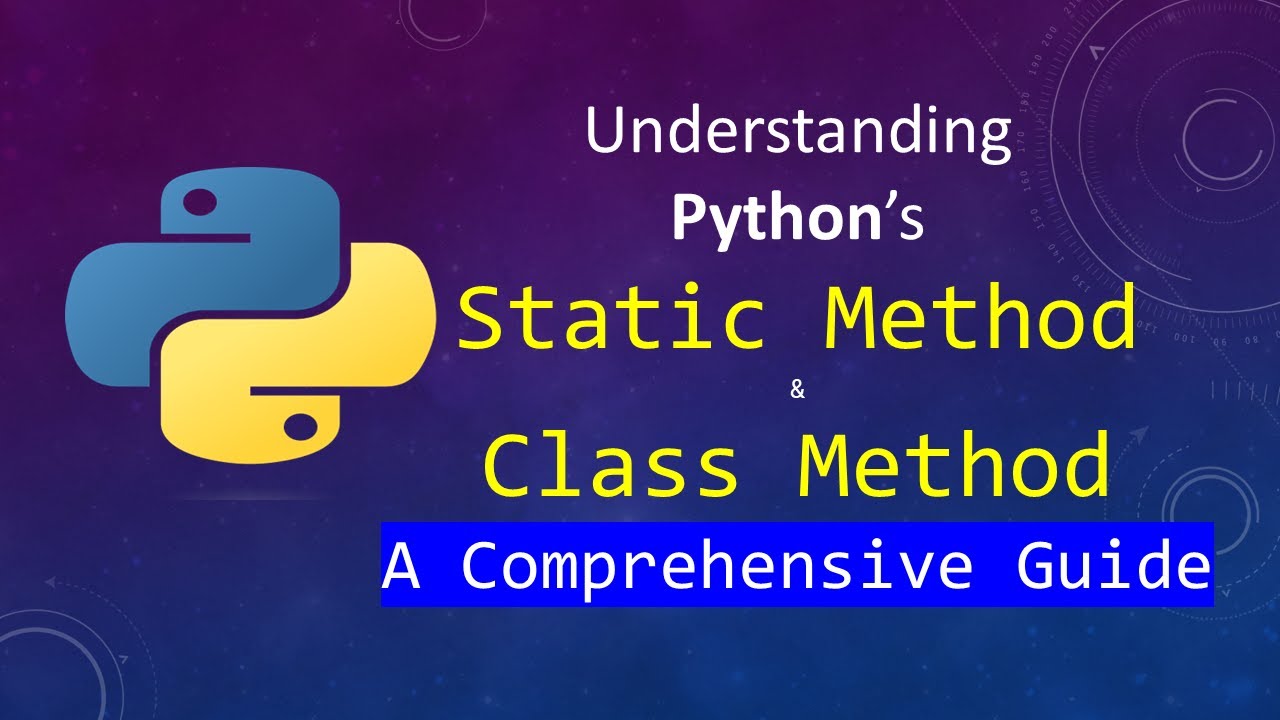 Understanding
Python's
Static Method
&
Class Method
A Comprehensive Guide